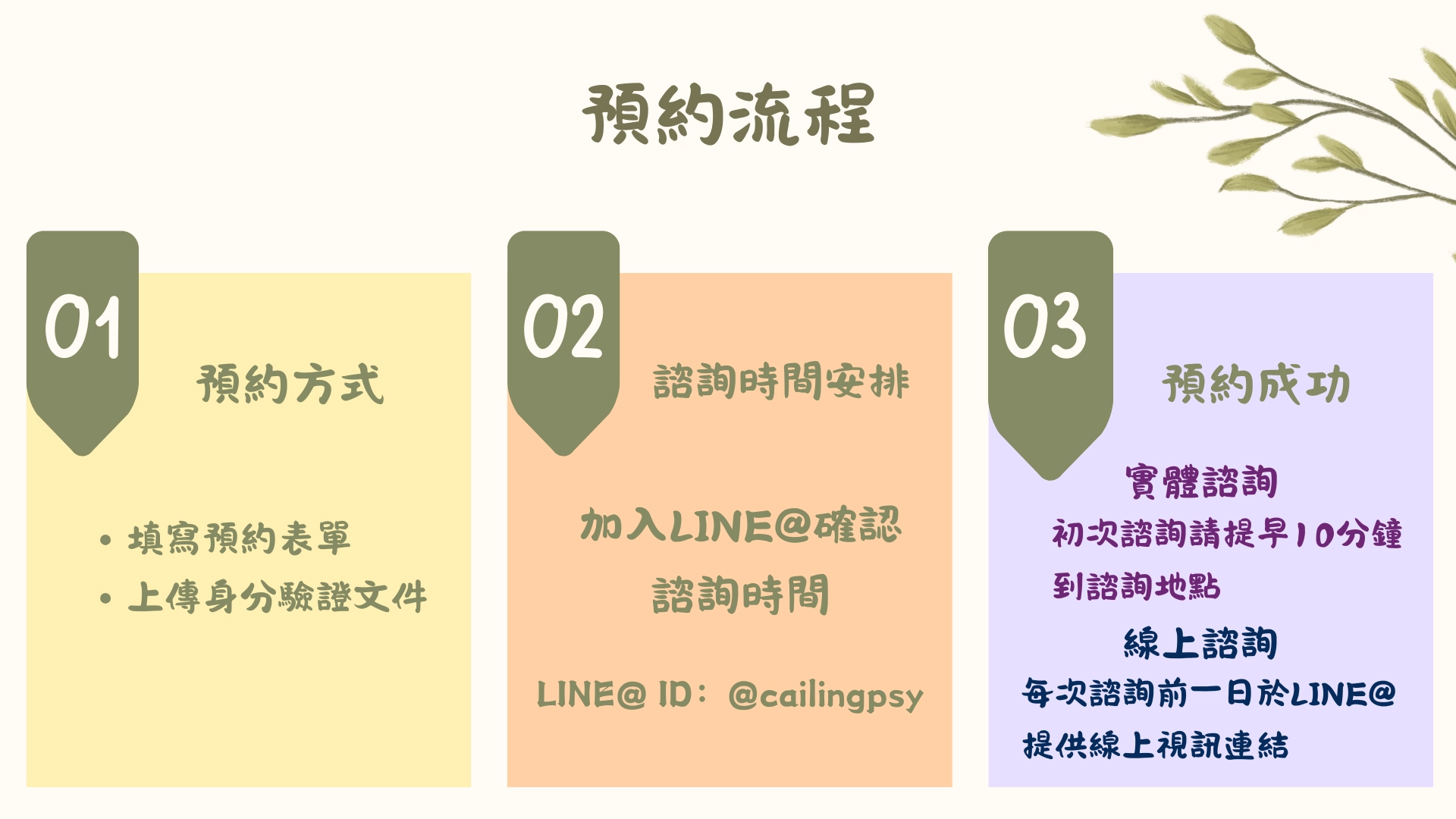 預約流程

01

預約方式

• 填寫預約表單
• 上傳身分驗證文件

02

諮詢時間安排

加入LINE@確認諮詢時間

LINE@ ID：@cailingpsy

03

預約成功

實體諮詢
初次諮詢請提早10分鐘到諮詢地點

線上諮詢
每次諮詢前一日於LINE@提供線上視訊連結